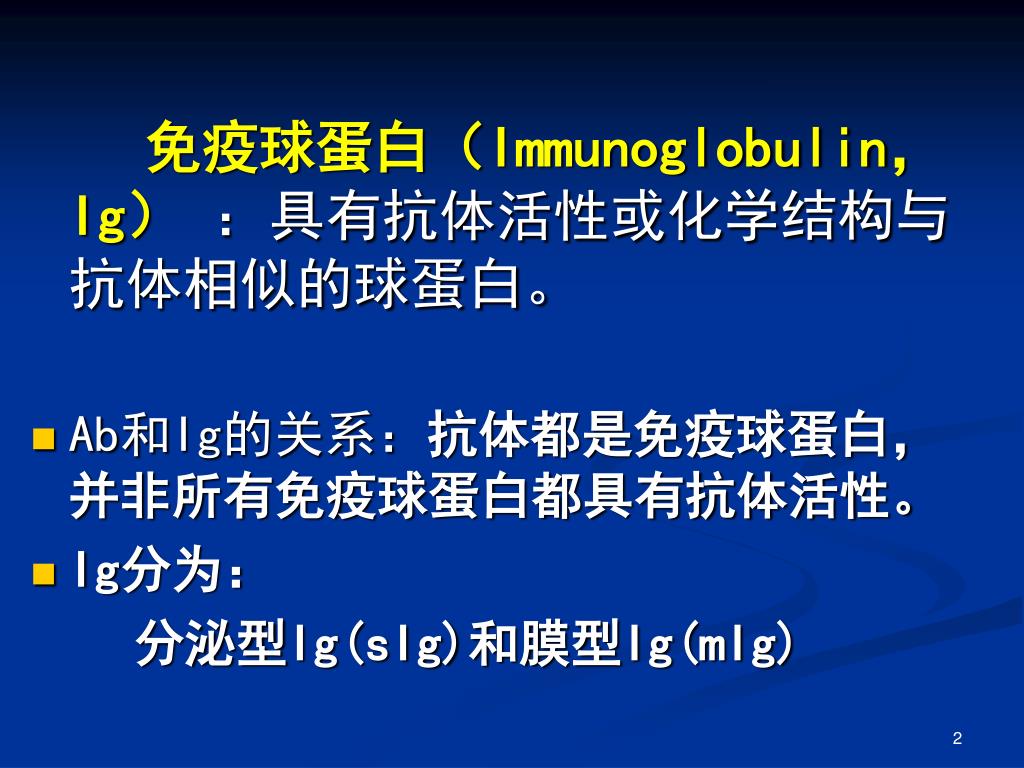 免疫球蛋白（Immunoglobulin, Ig）：具有抗体活性或化学结构与抗体相似的球蛋白。

Ab和Ig的关系：抗体都是免疫球蛋白，并非所有免疫球蛋白都具有抗体活性。

Ig分为：

分泌型Ig(sIg)和膜型Ig(mIg)

2